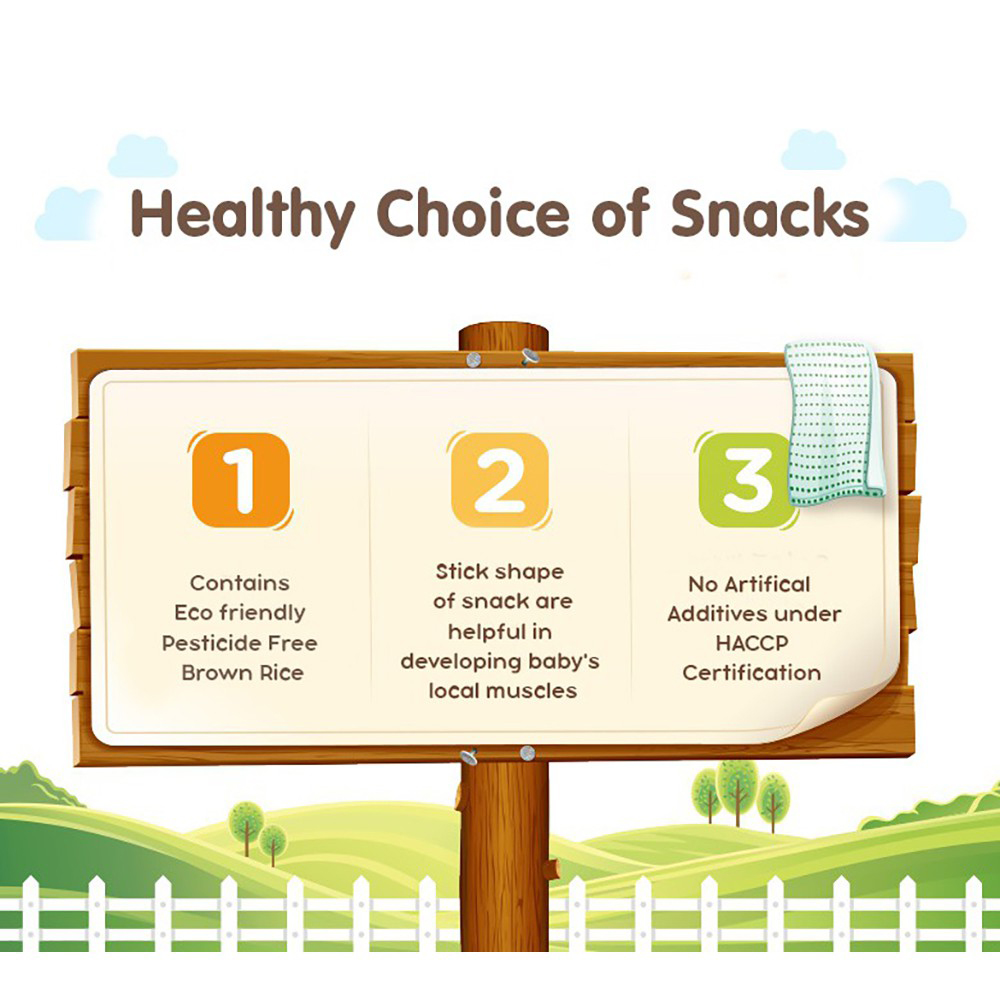 Healthy Choice of Snacks

1

Contains Eco friendly Pesticide Free Brown Rice

2

Stick shape of snack are helpful in developing baby's local muscles

3

No Artifical Additives under HACCP Certification